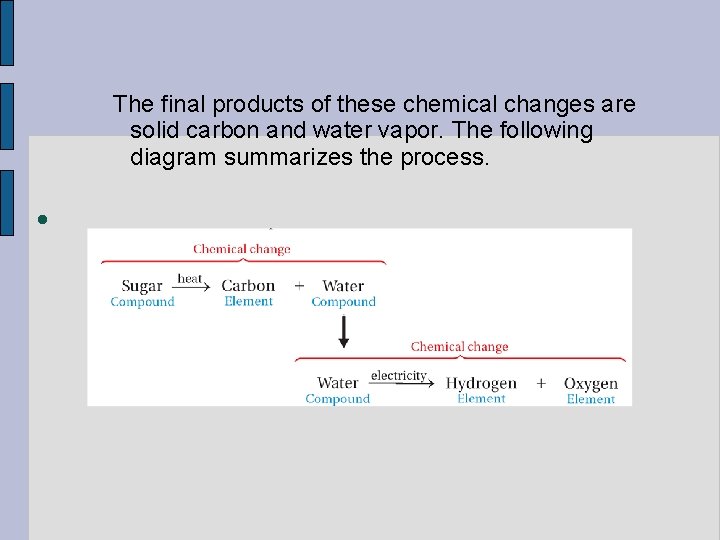 The final products of these chemical changes are solid carbon and water vapor. The following diagram summarizes the process.

Chemical change

Sugar $\xrightarrow{\text{heat}}$ Carbon + Water
Compound Element Compound

Chemical change

Water $\xrightarrow{\text{electricity}}$ Hydrogen + Oxygen
Compound Element Element